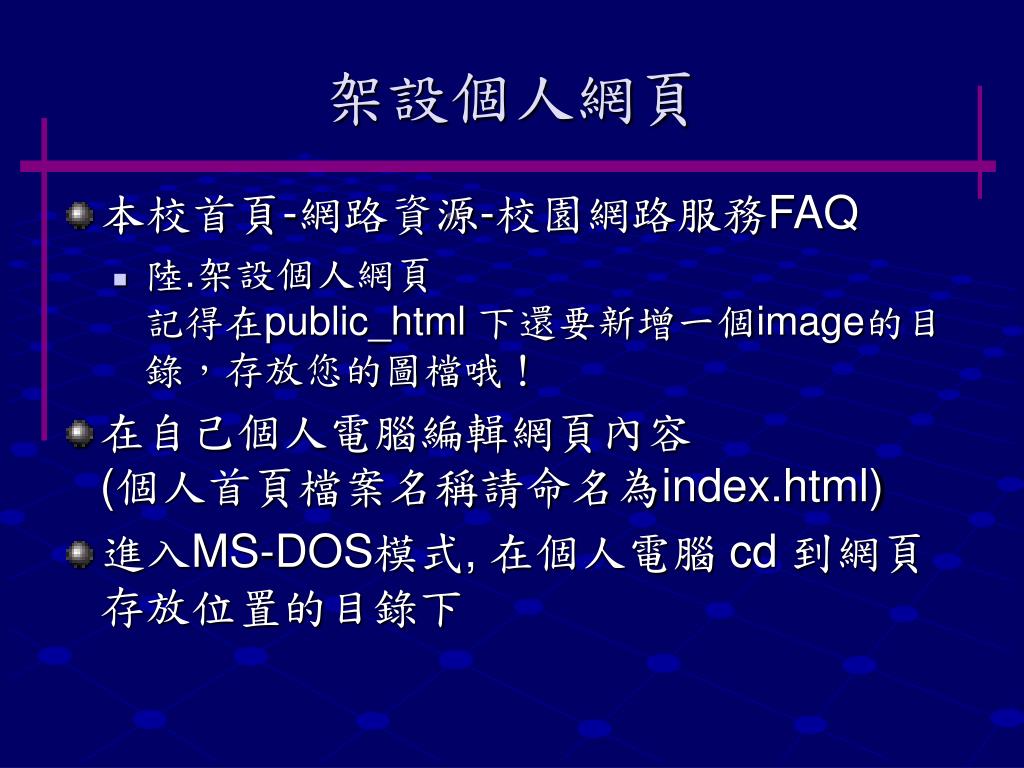 架設個人網頁

本校首頁-網路資源-校園網路服務FAQ

陸.架設個人網頁
記得在public_html 下還要新增一個image的目錄，存放您的圖檔哦！

在自己個人電腦編輯網頁內容
(個人首頁檔案名稱請命名為index.html)

進入MS-DOS模式, 在個人電腦 cd 到網頁存放位置的目錄下